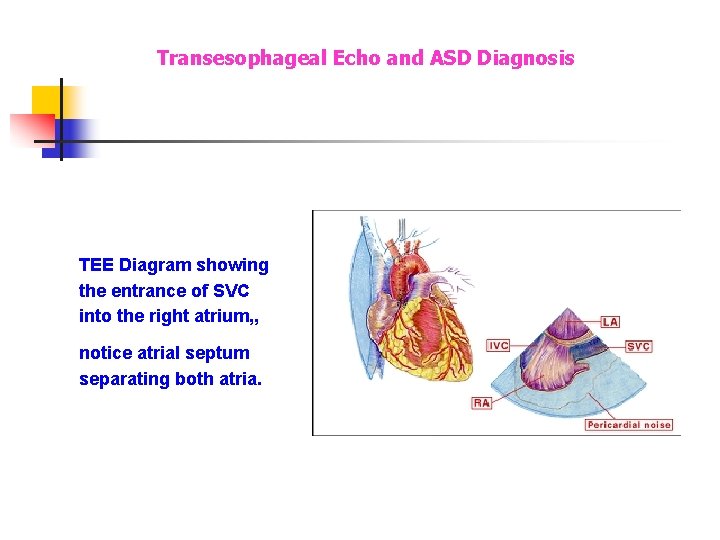 Transesophageal Echo and ASD Diagnosis

TEE Diagram showing the entrance of SVC into the right atrium,,

notice atrial septum separating both atria.

LA

IVC

SVC

RA

Pericardial noise